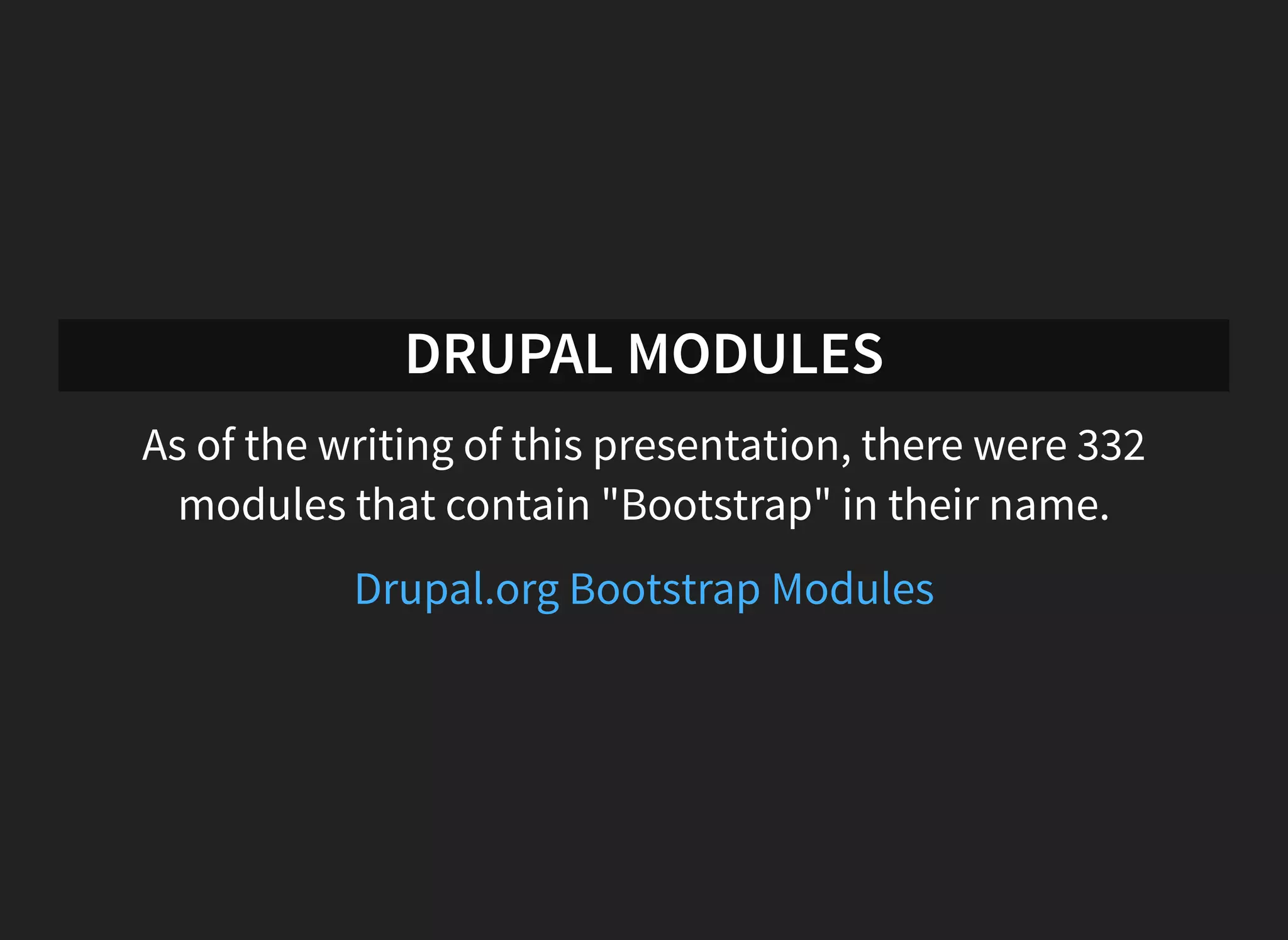 DRUPAL MODULES

As of the writing of this presentation, there were 332 modules that contain "Bootstrap" in their name.

Drupal.org Bootstrap Modules